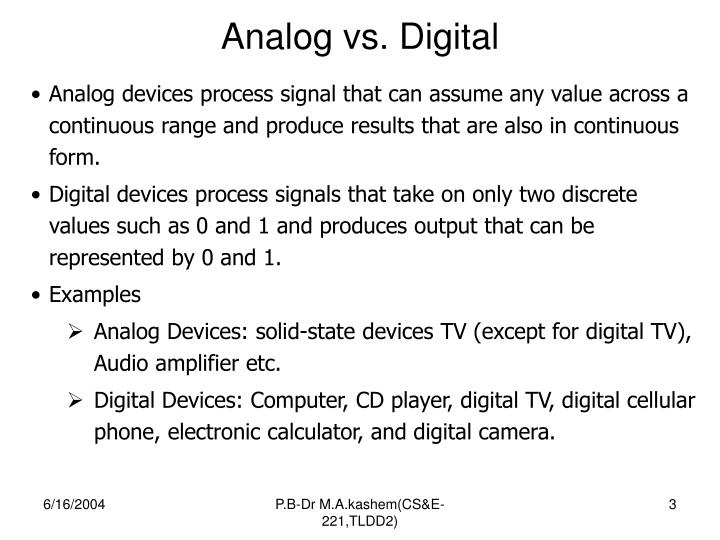 Analog vs. Digital

• Analog devices process signal that can assume any value across a continuous range and produce results that are also in continuous form.

• Digital devices process signals that take on only two discrete values such as 0 and 1 and produces output that can be represented by 0 and 1.

• Examples

➢ Analog Devices: solid-state devices TV (except for digital TV), Audio amplifier etc.

➢ Digital Devices: Computer, CD player, digital TV, digital cellular phone, electronic calculator, and digital camera.

6/16/2004

P.B-Dr M.A.kashem(CS&E-221,TLDD2)

3